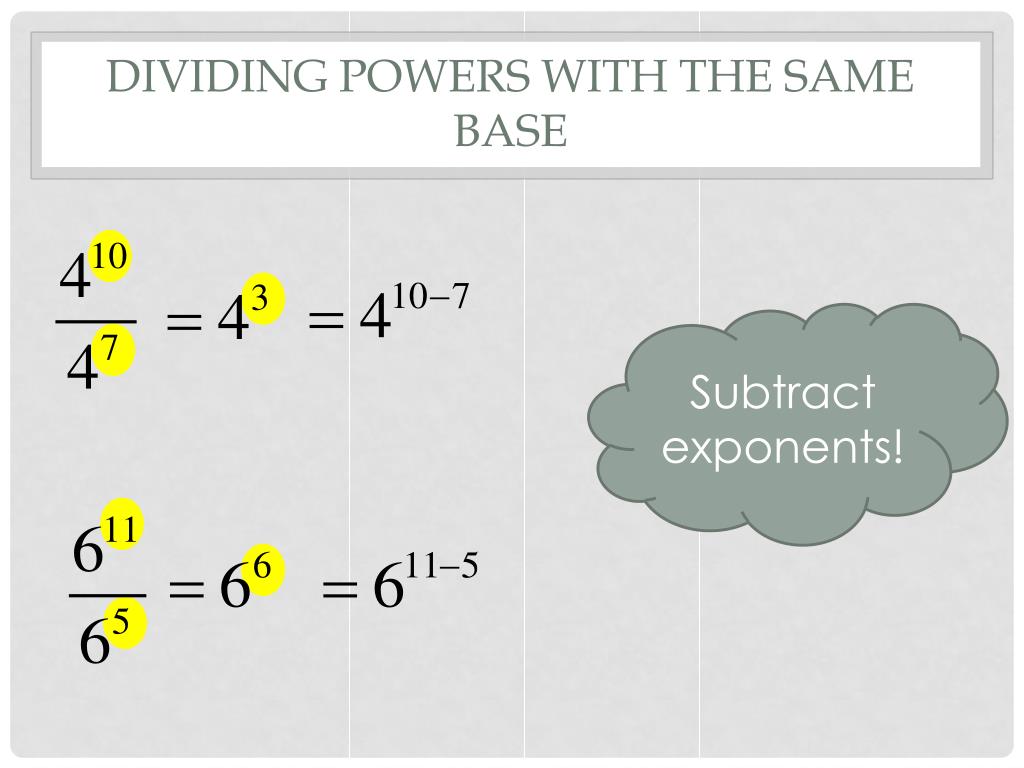 DIVIDING POWERS WITH THE SAME BASE

$\frac{4^{10}}{4^{7}} = 4^{3} = 4^{10-7}$

Subtract exponents!

$\frac{6^{11}}{6^{5}} = 6^{6} = 6^{11-5}$